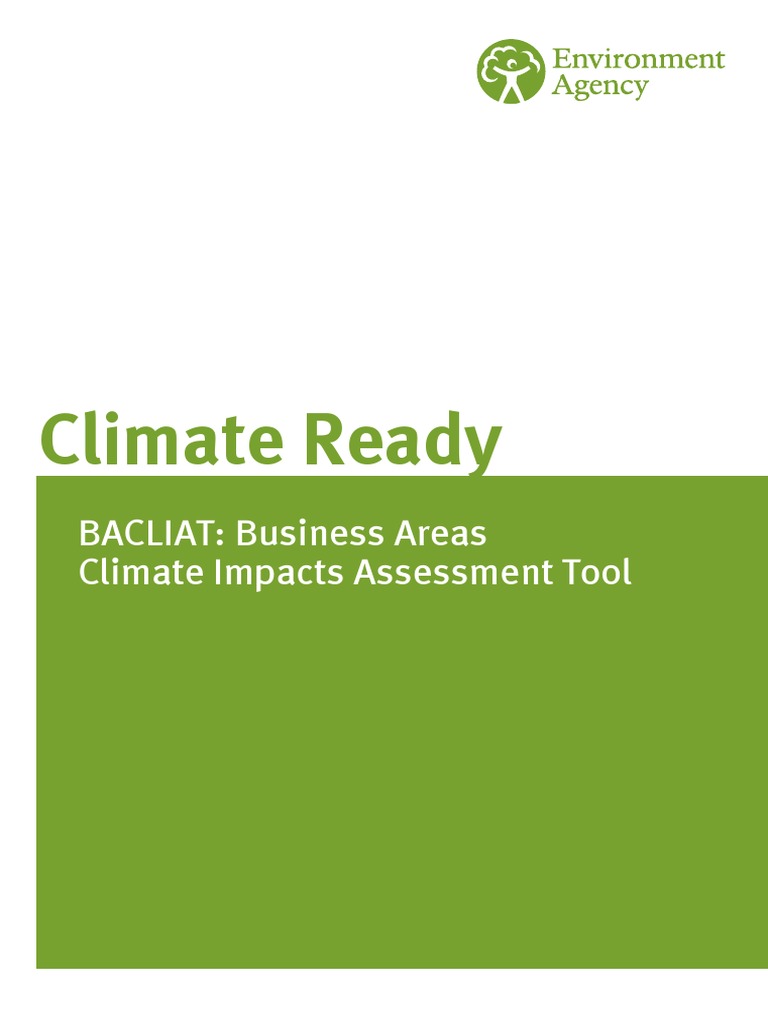 Environment Agency

Climate Ready

BACLIAT: Business Areas Climate Impacts Assessment Tool